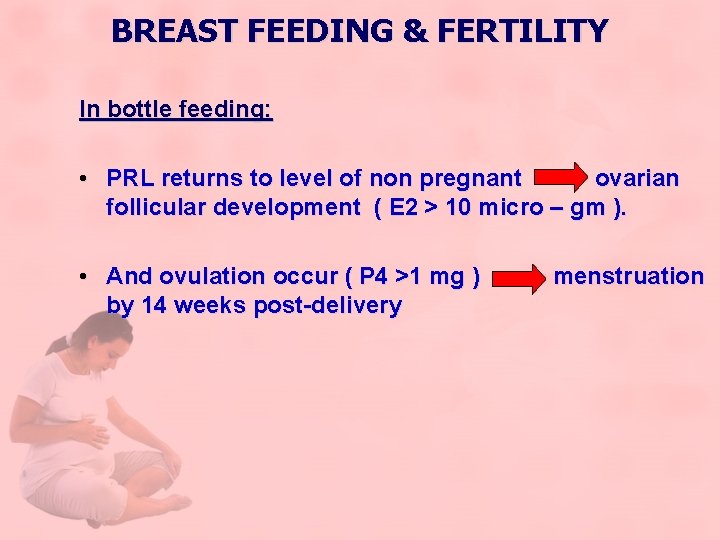 BREAST FEEDING & FERTILITY

In bottle feeding:

• PRL returns to level of non pregnant → ovarian follicular development ( E2 > 10 micro – gm ).

• And ovulation occur ( P4 >1 mg ) → menstruation by 14 weeks post-delivery